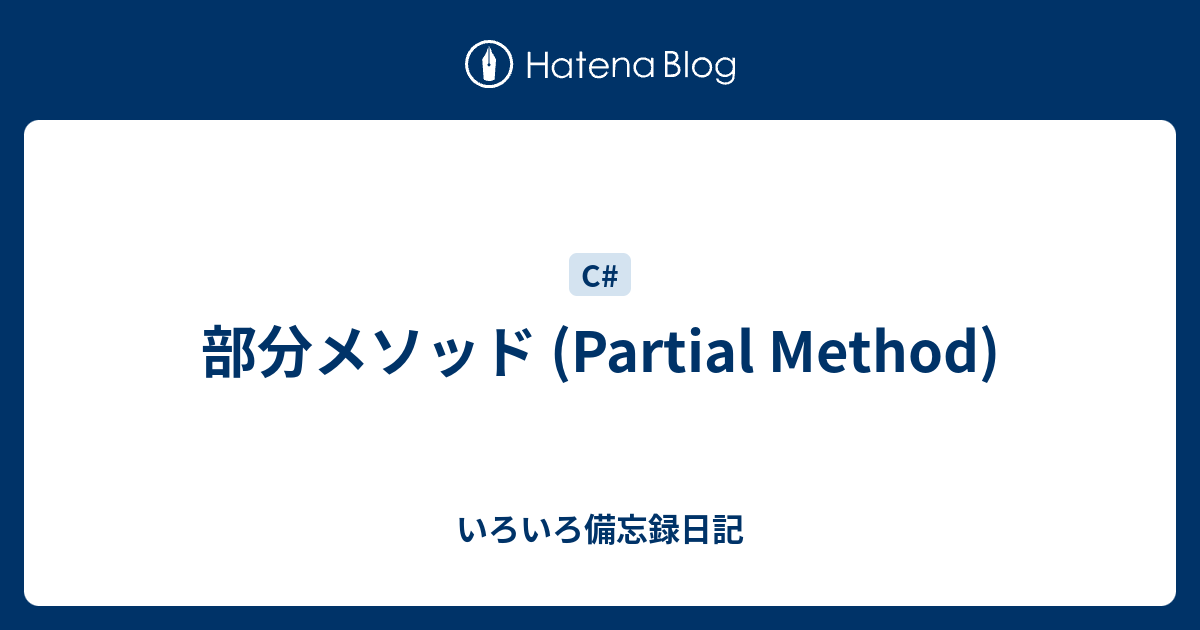 Hatena Blog

C#

部分メソッド (Partial Method)

いろいろ備忘録日記